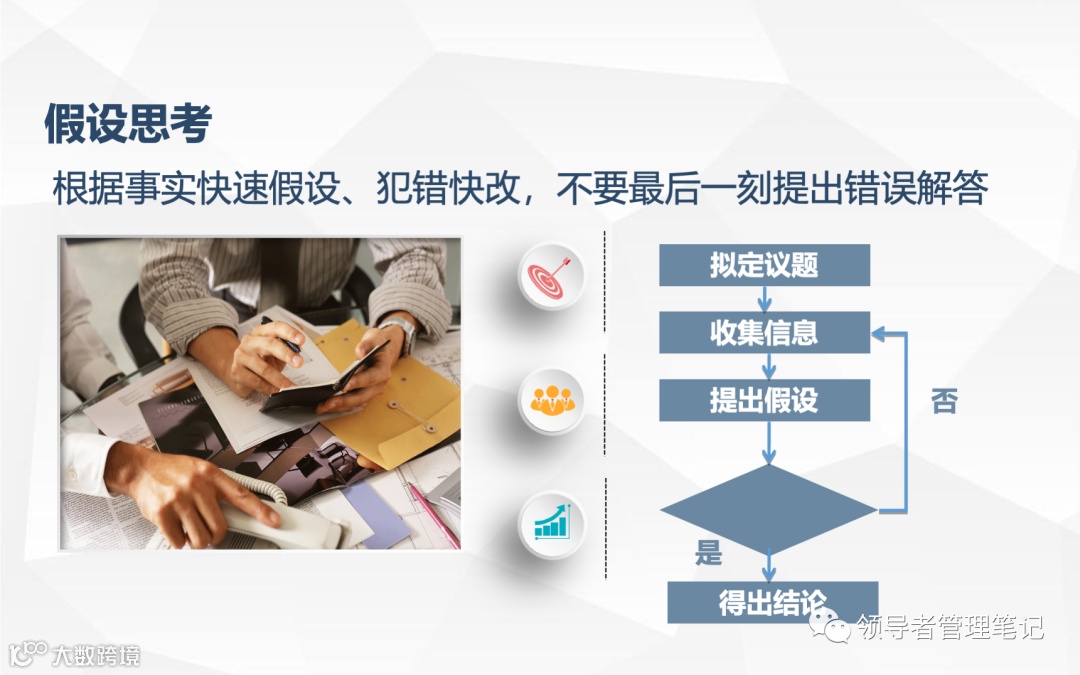 假设思考

根据事实快速假设、犯错快改，不要最后一刻提出错误解答

拟定议题

收集信息

提出假设

否

是

得出结论

领导者管理笔记

大数跨境